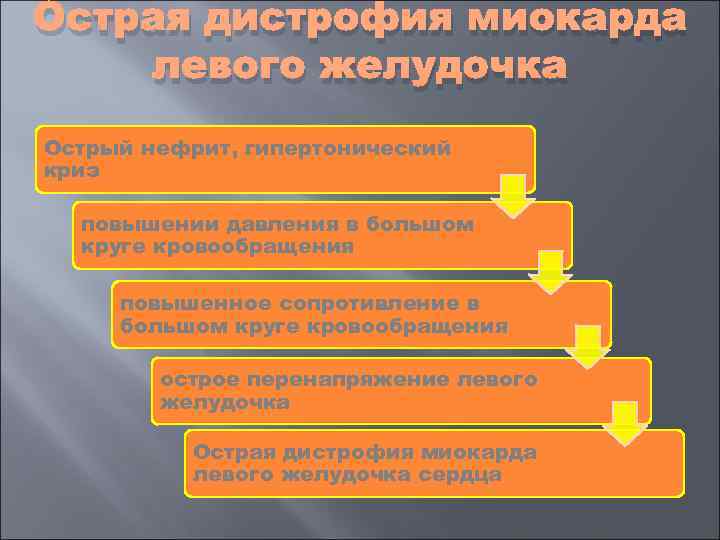 Острая дистрофия миокарда левого желудочка

Острый нефрит, гипертонический криз

повышении давления в большом круге кровообращения

повышенное сопротивление в большом круге кровообращения

острое перенапряжение левого желудочка

Острая дистрофия миокарда левого желудочка сердца